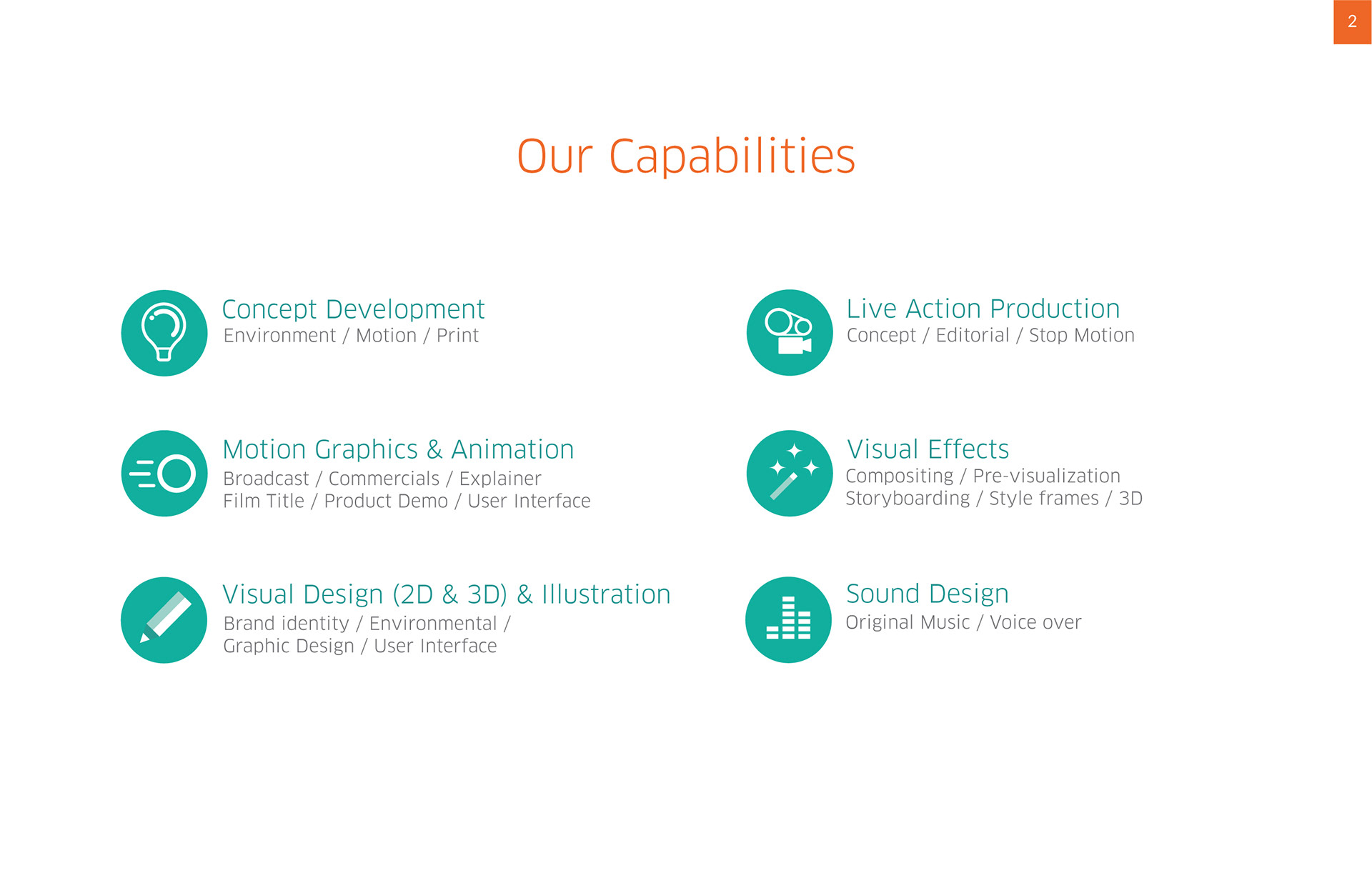 2

Our Capabilities

Concept Development
Environment / Motion / Print

Motion Graphics & Animation
Broadcast / Commercials / Explainer
Film Title / Product Demo / User Interface

Visual Design (2D & 3D) & Illustration
Brand identity / Environmental /
Graphic Design / User Interface

Live Action Production
Concept / Editorial / Stop Motion

Visual Effects
Compositing / Pre-visualization
Storyboarding / Style frames / 3D

Sound Design
Original Music / Voice over